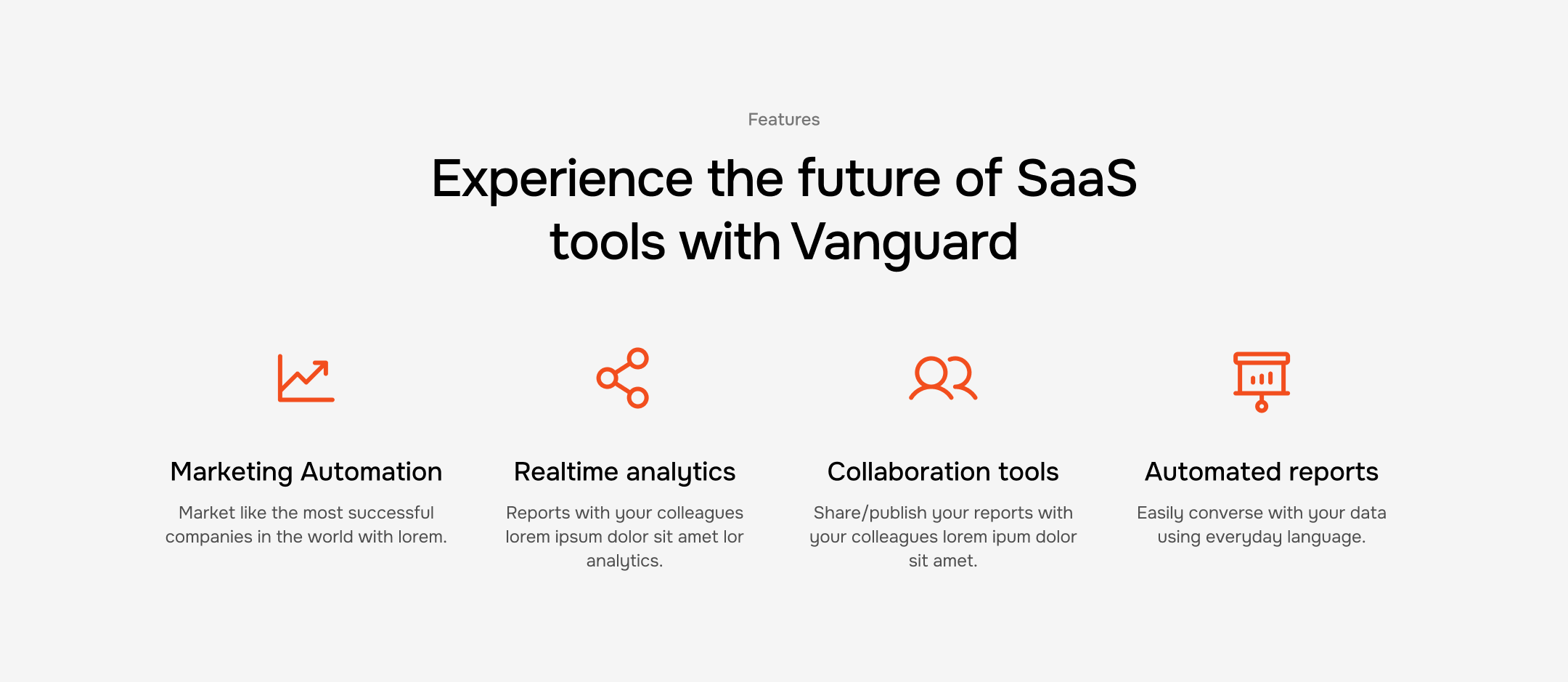 Features

Experience the future of SaaS tools with Vanguard

Marketing Automation

Market like the most successful companies in the world with lorem.

Realtime analytics

Reports with your colleagues lorem ipsum dolor sit amet lor analytics.

Collaboration tools

Share/publish your reports with your colleagues lorem ipum dolor sit amet.

Automated reports

Easily converse with your data using everyday language.